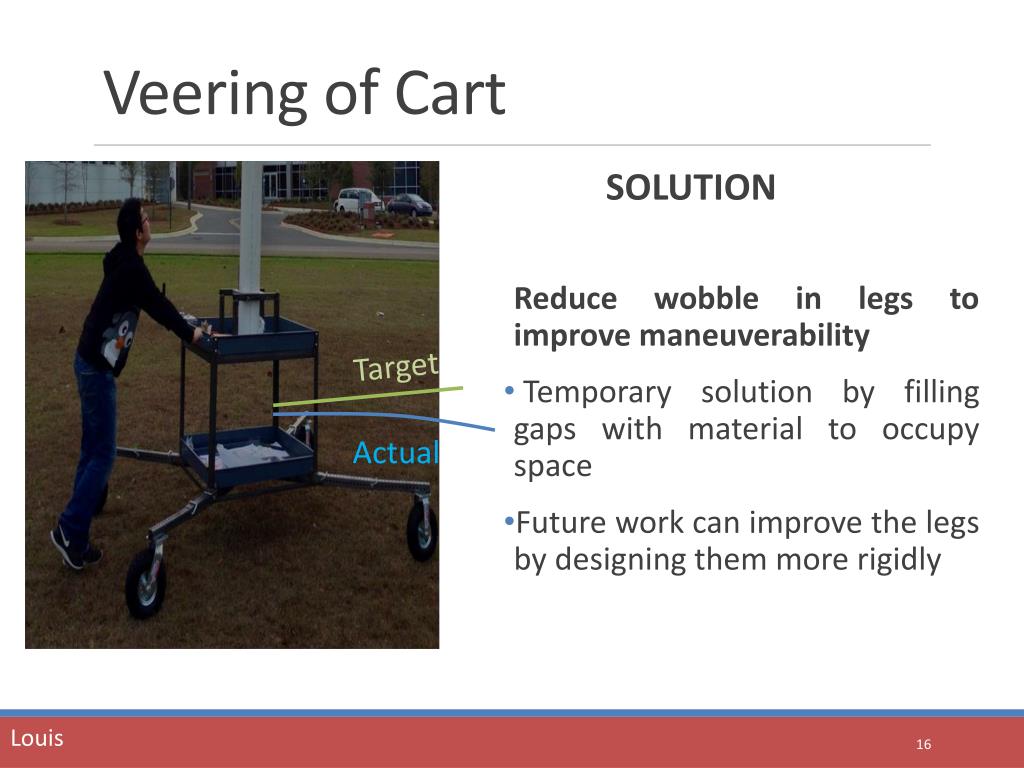 Veering of Cart

Target

Actual

SOLUTION

Reduce wobble in legs to improve maneuverability

• Temporary solution by filling gaps with material to occupy space

•Future work can improve the legs by designing them more rigidly

Louis

16